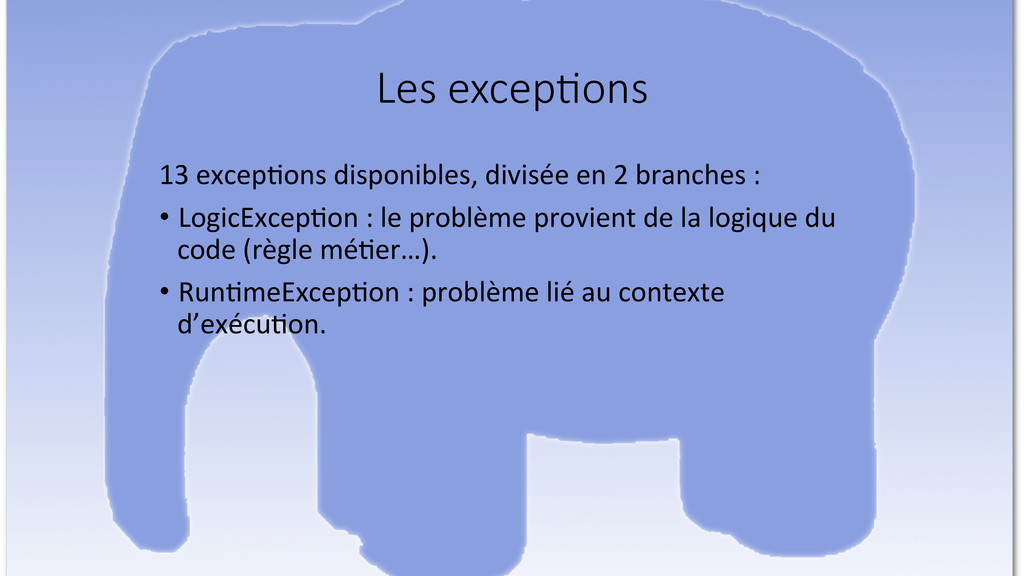 Les exceptions

13 exceptions disponibles, divisée en 2 branches :

• LogicException : le problème provient de la logique du code (règle métier…).

• RuntimeException : problème lié au contexte d'exécution.